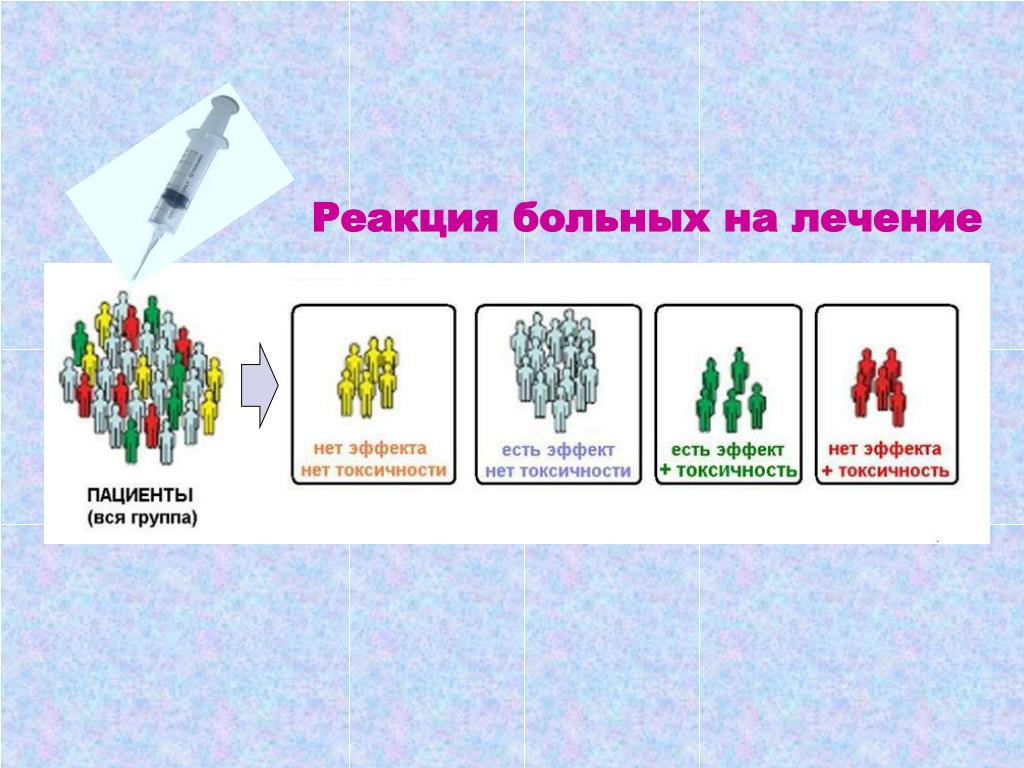 Реакция больных на лечение

ПАЦИЕНТЫ
(вся группа)

нет эффекта
нет токсичности

есть эффект
нет токсичности

есть эффект
+ токсичность

нет эффекта
+ токсичность